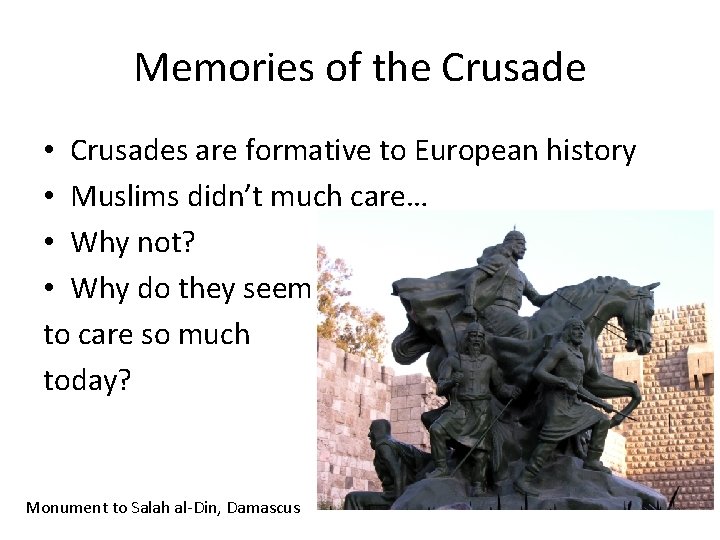 Memories of the Crusade

• Crusades are formative to European history
• Muslims didn't much care…
• Why not?
• Why do they seem to care so much today?

Monument to Salah al-Din, Damascus